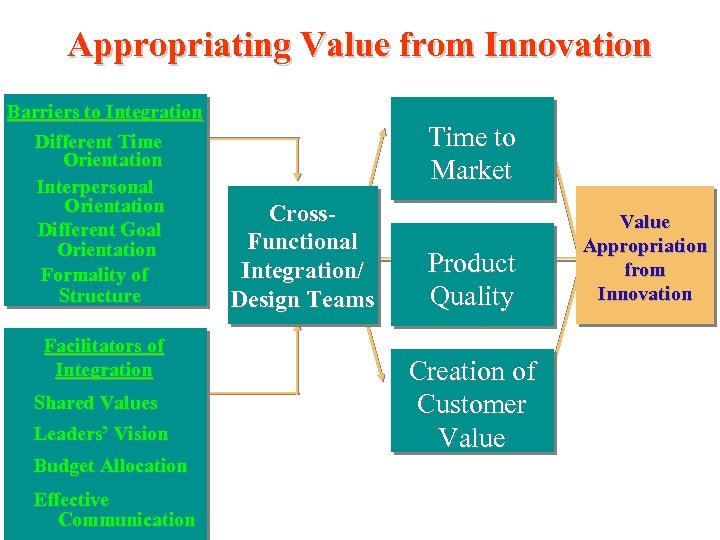 Appropriating Value from Innovation

Barriers to Integration
Different Time Orientation
Interpersonal Orientation
Different Goal Orientation
Formality of Structure

Facilitators of Integration
Shared Values
Leaders' Vision
Budget Allocation
Effective Communication

Cross-Functional Integration/ Design Teams

Time to Market

Product Quality

Creation of Customer Value

Value Appropriation from Innovation